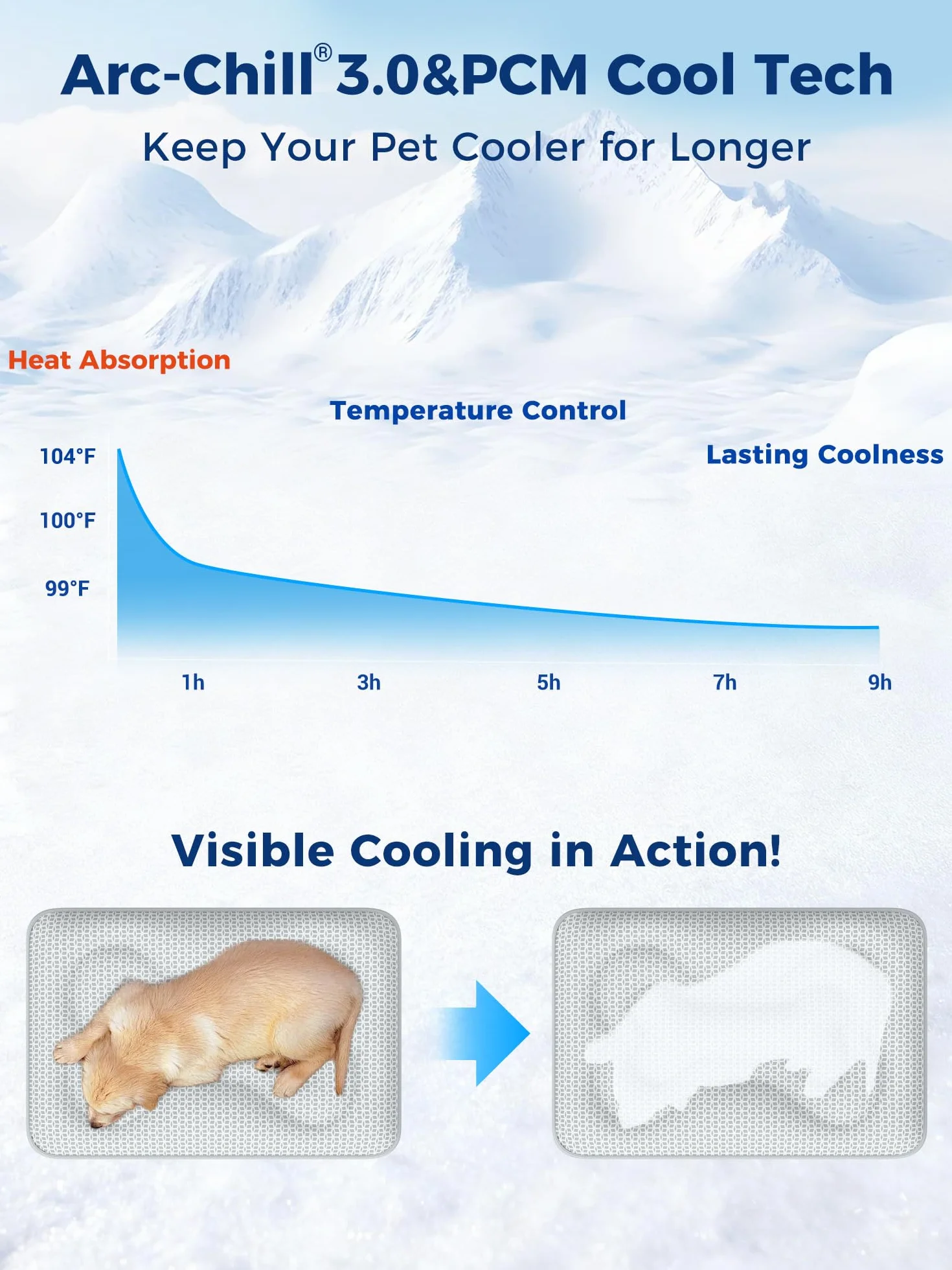 Arc-Chill® 3.0&PCM Cool Tech

Keep Your Pet Cooler for Longer

Heat Absorption

Temperature Control

Lasting Coolness

104°F

100°F

99°F

1h

3h

5h

7h

9h

Visible Cooling in Action!